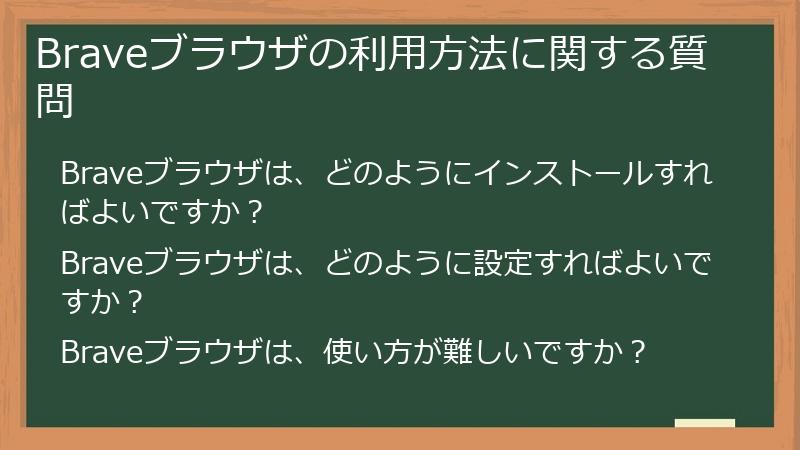 Braveブラウザの利用方法に関する質問

Braveブラウザは、どのようにインストールすればよいですか？

Braveブラウザは、どのように設定すればよいですか？

Braveブラウザは、使い方が難しいですか？